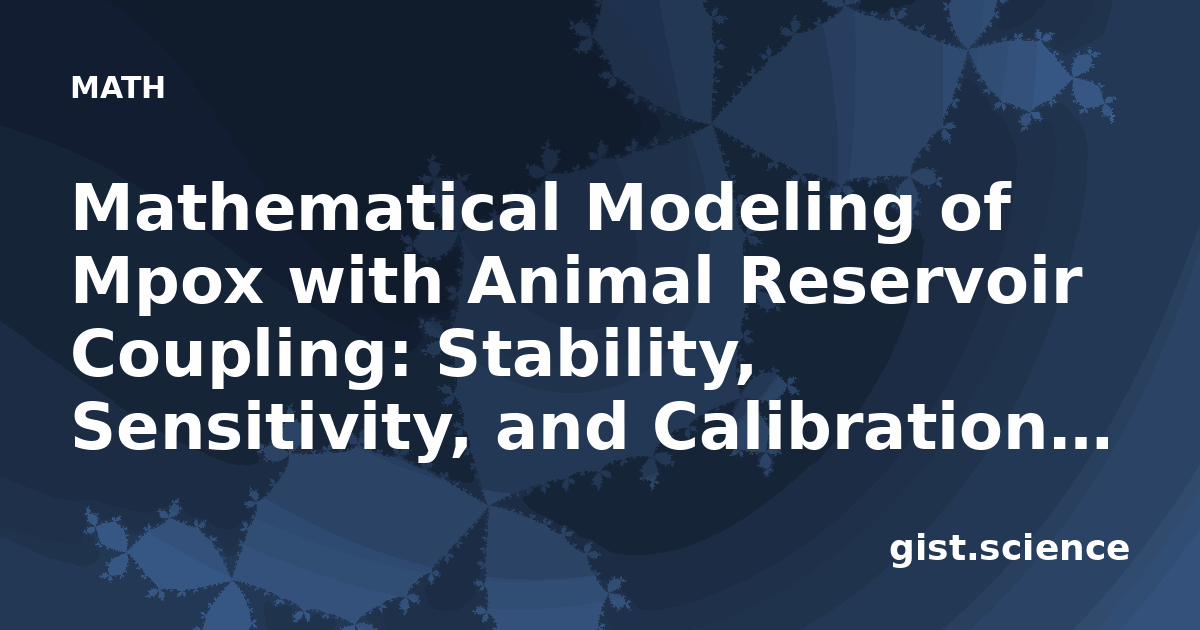 MATH

Mathematical Modeling of Mpox with Animal Reservoir Coupling: Stability, Sensitivity, and Calibration…

gist.science